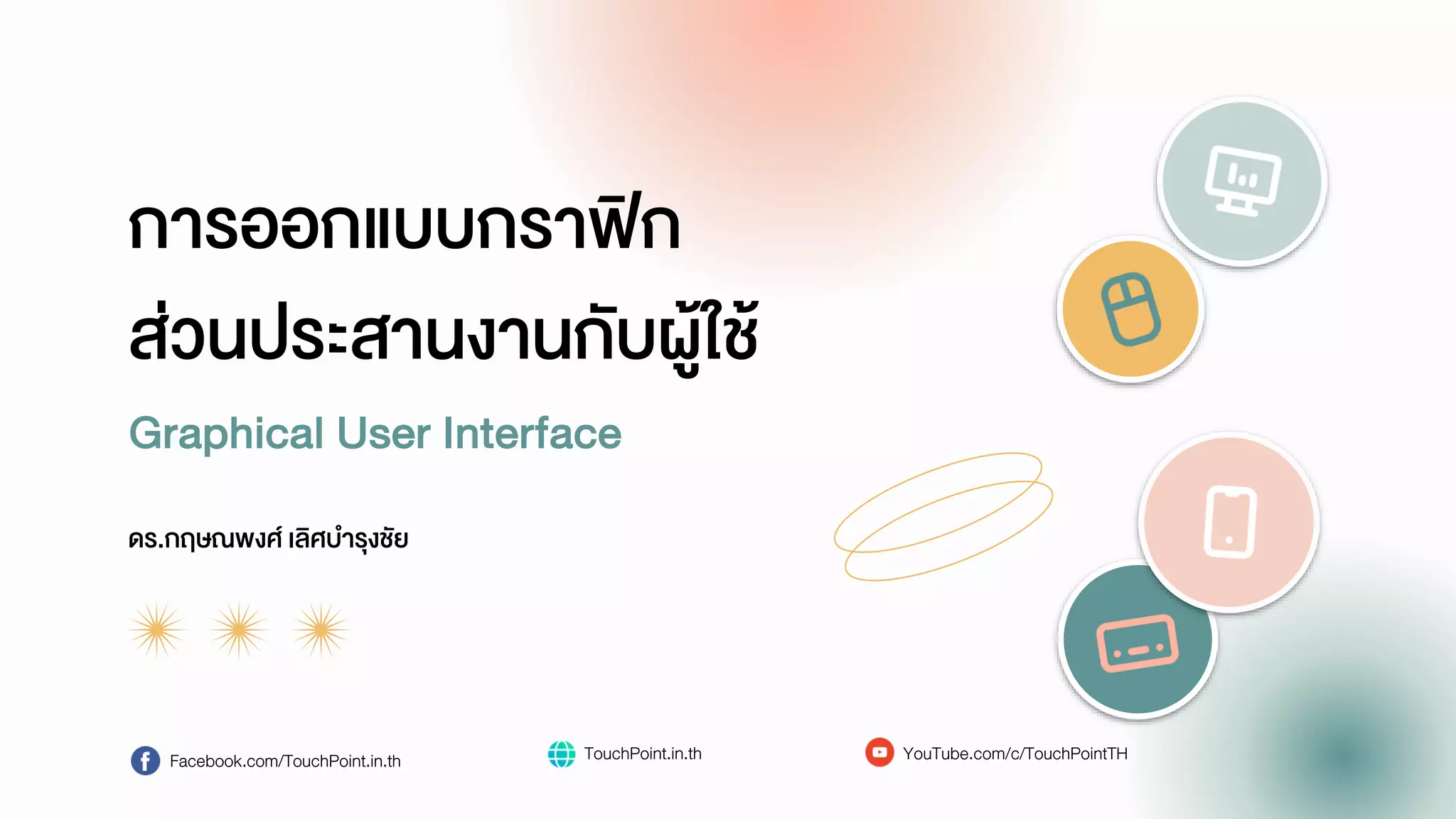 การออกแบบกราฟิก
ส่วนประสานงานกับผู้ใช้

Graphical User Interface

ดร.กฤษณพงศ์ เลิศบำรุงชัย

Facebook.com/TouchPoint.in.th

TouchPoint.in.th

YouTube.com/c/TouchPointTH